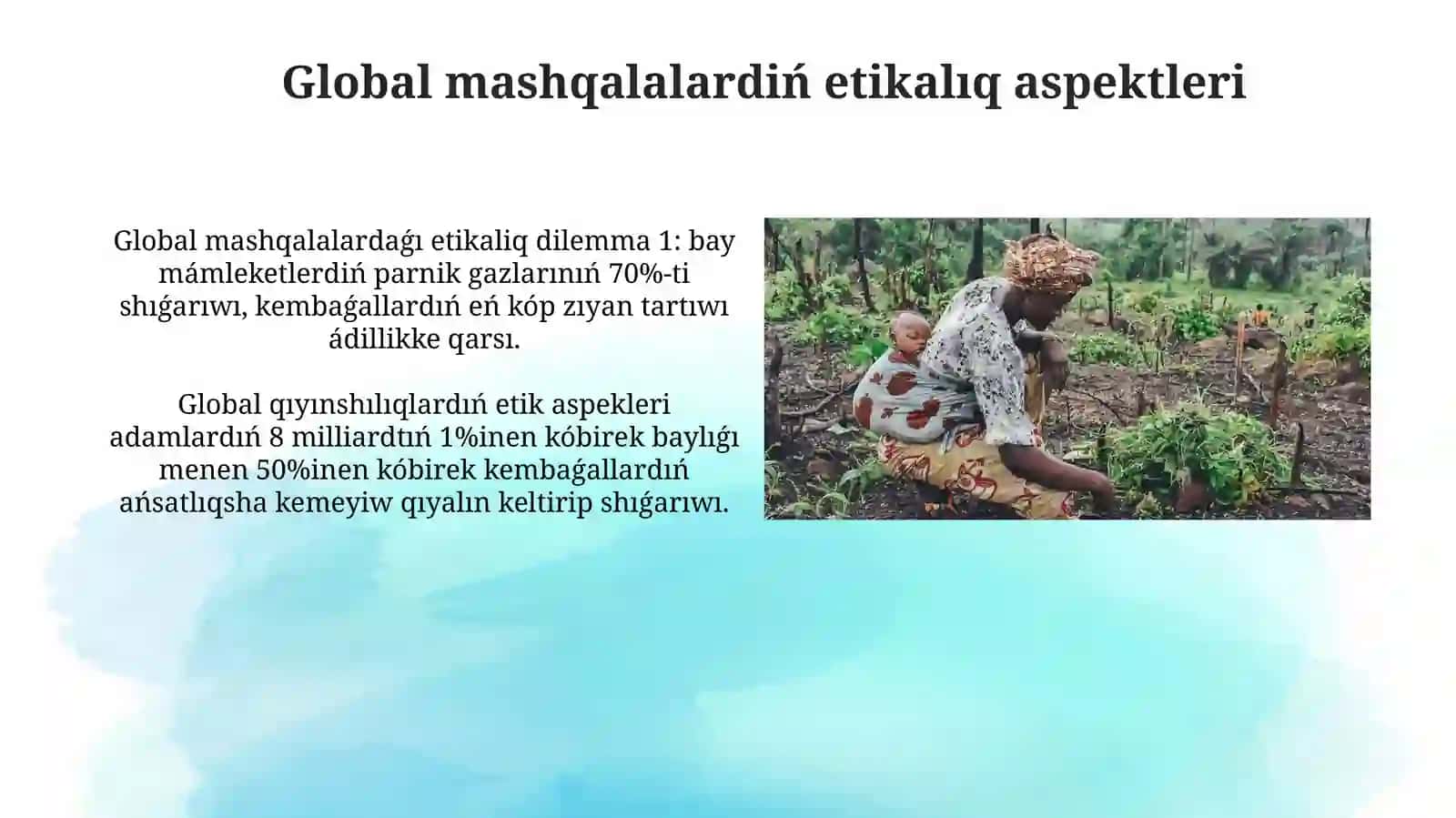 Global mashqalalardiń etikalıq aspektleri

Global mashqalalardaǵı etikaliq dilemma 1: bay mámleketlerdiń parnik gazlarınıń 70%-ti shıǵarıwı, kembaǵallardıń eń kóp zıyan tartıwı ádillikke qarsı.

Global qıyınshılıqlardıń etik aspekleri adamlardıń 8 milliardtıń 1%inen kóbirek baylıǵı menen 50%inen kóbirek kembaǵallardıń ańsatlıqsha kemeyiw qıyalın keltirip shıǵarıwı.